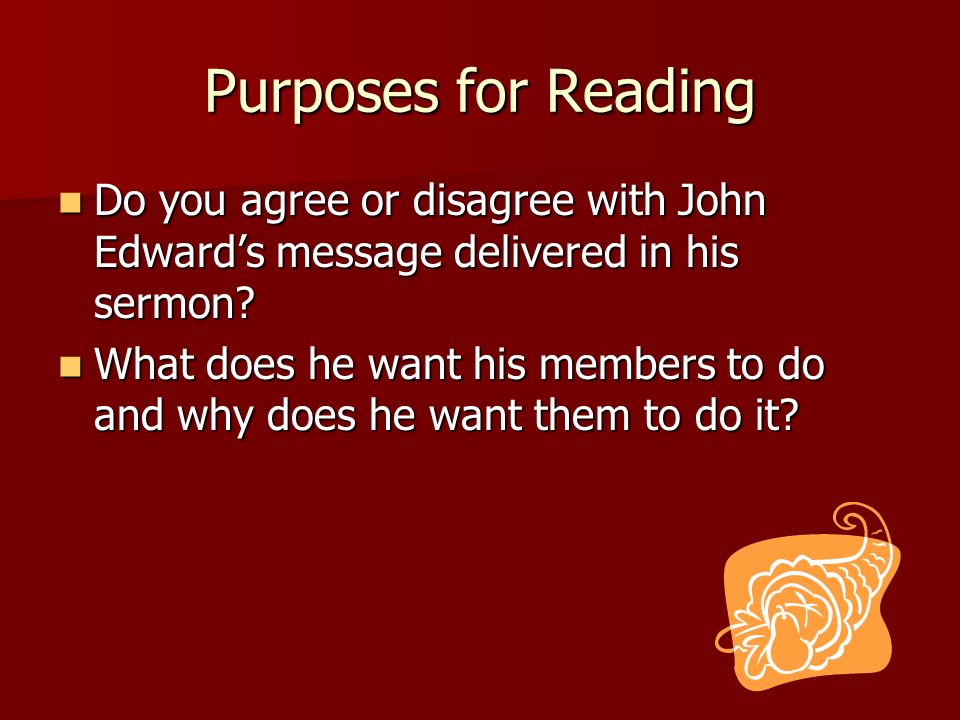 Purposes for Reading

Do you agree or disagree with John Edward’s message delivered in his sermon?

What does he want his members to do and why does he want them to do it?